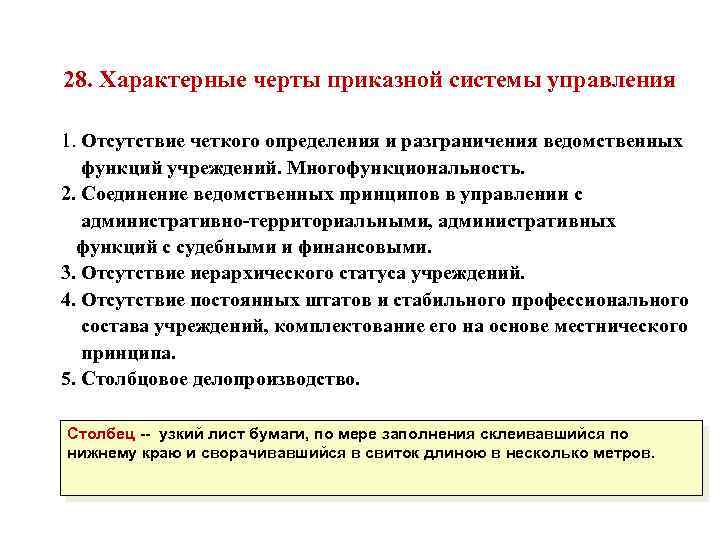 28. Характерные черты приказной системы управления

1. Отсутствие четкого определения и разграничения ведомственных функций учреждений. Многофункциональность.
2. Соединение ведомственных принципов в управлении с административно-территориальными, административных функций с судебными и финансовыми.
3. Отсутствие иерархического статуса учреждений.
4. Отсутствие постоянных штатов и стабильного профессионального состава учреждений, комплектование его на основе местнического принципа.
5. Столбцовое делопроизводство.

Столбец -- узкий лист бумаги, по мере заполнения склеивавшийся по нижнему краю и сворачивавшийся в свиток длиною в несколько метров.